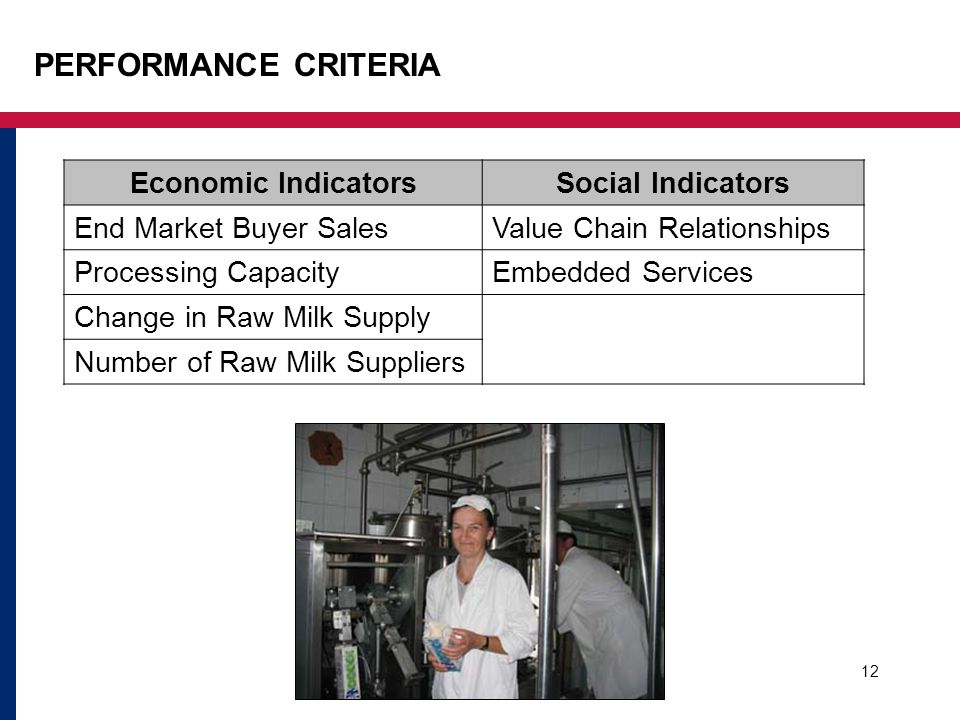 PERFORMANCE CRITERIA

| Economic Indicators | Social Indicators |
|---|---|
| End Market Buyer Sales | Value Chain Relationships |
| Processing Capacity | Embedded Services |
| Change in Raw Milk Supply | |
| Number of Raw Milk Suppliers | |

12